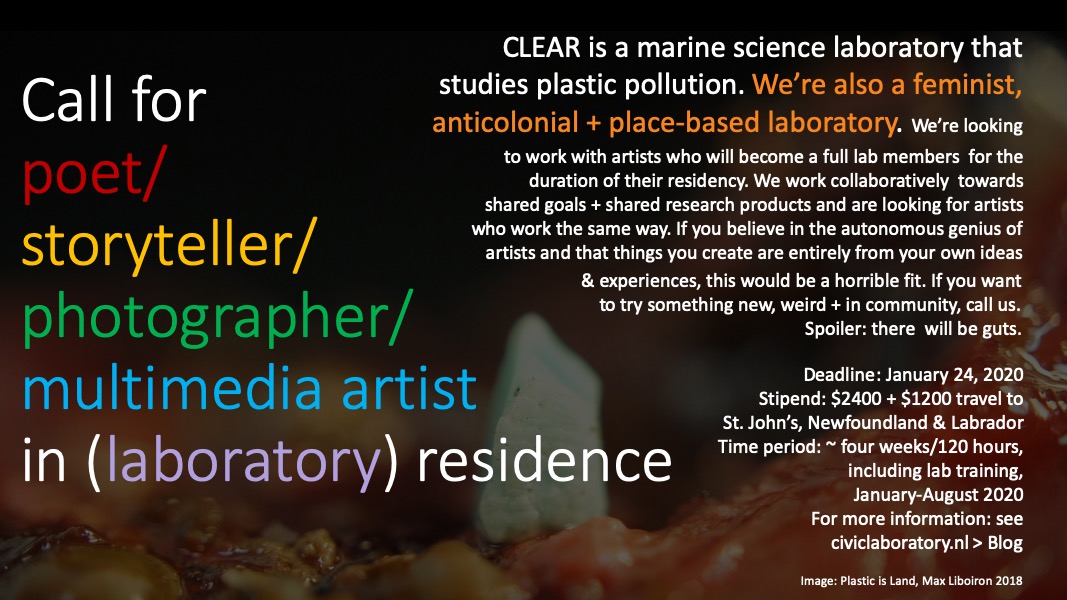 Call for
poet/
storyteller/
photographer/
multimedia artist
in (laboratory) residence

CLEAR is a marine science laboratory that studies plastic pollution. We're also a feminist, anticolonial + place-based laboratory. We're looking to work with artists who will become a full lab members for the duration of their residency. We work collaboratively towards shared goals + shared research products and are looking for artists who work the same way. If you believe in the autonomous genius of artists and that things you create are entirely from your own ideas & experiences, this would be a horrible fit. If you want to try something new, weird + in community, call us. Spoiler: there will be guts.

Deadline: January 24, 2020
Stipend: $2400 + $1200 travel to St. John's, Newfoundland & Labrador
Time period: ~ four weeks/120 hours, including lab training, January-August 2020
For more information: see civiclaboratory.nl > Blog

Image: Plastic is Land, Max Liboiron 2018